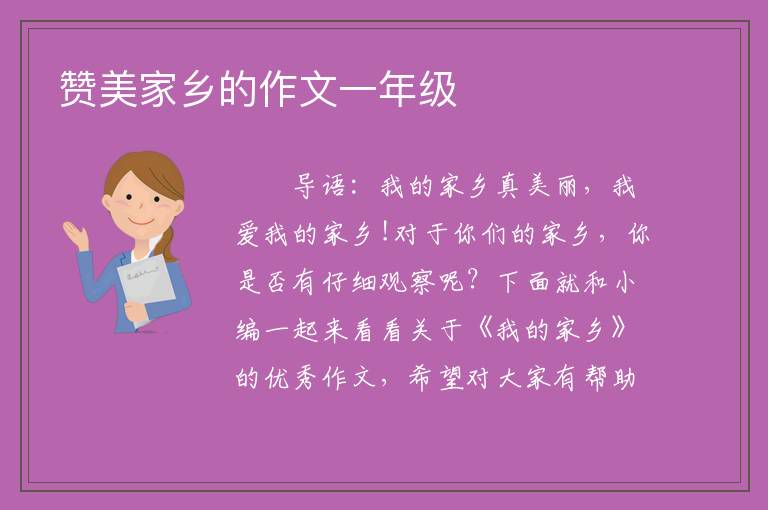 赞美家乡的作文一年级

导语：我的家乡真美丽，我爱我的家乡!对于你们的家乡，你是否有仔细观察呢？下面就和小编一起来看看关于《我的家乡》的优秀作文，希望对大家有帮助